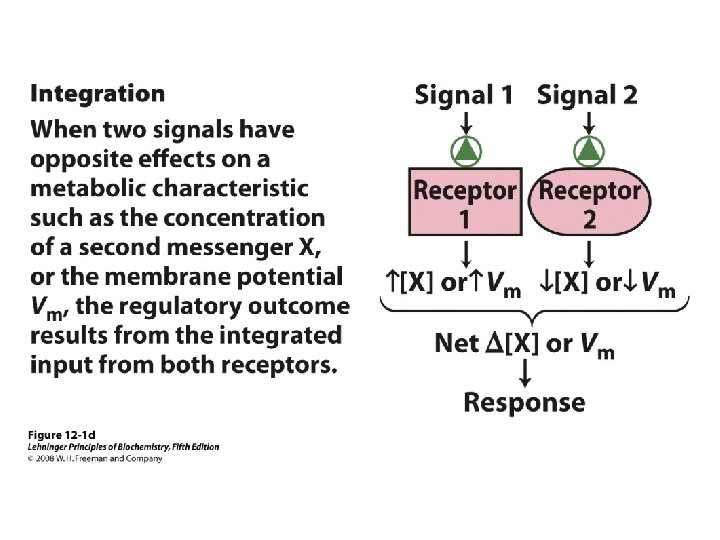 Integration

When two signals have opposite effects on a metabolic characteristic such as the concentration of a second messenger X, or the membrane potential $V_m$, the regulatory outcome results from the integrated input from both receptors.

Signal 1

Signal 2

Receptor 1

Receptor 2

$\uparrow$[X] or $\uparrow V_m$

$\downarrow$[X] or $\downarrow V_m$

Net $\Delta$[X] or $V_m$

Response

Figure 12-1d
Lehninger Principles of Biochemistry, Fifth Edition
© 2008 W. H. Freeman and Company